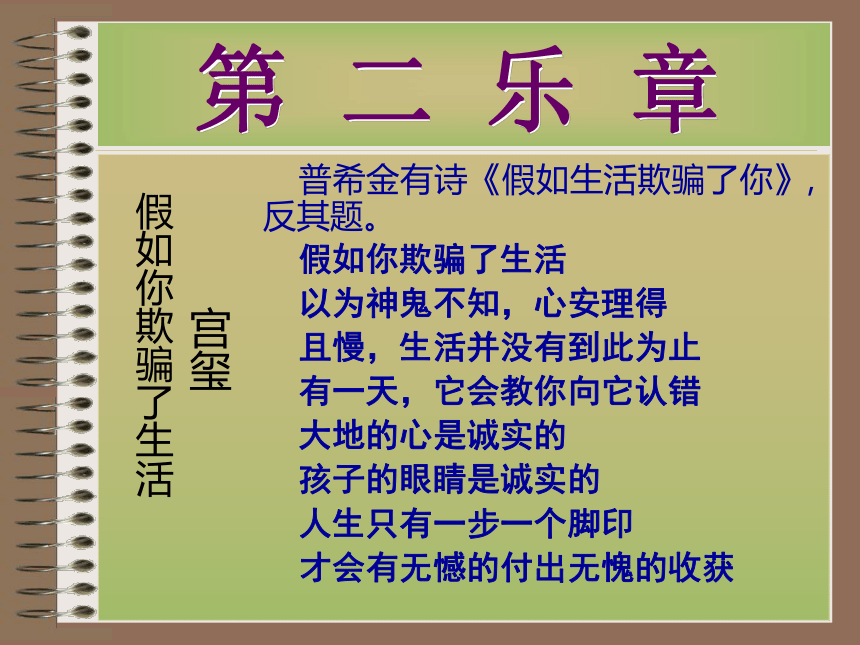 第 二 乐 章

假如你欺骗了生活

宫玺

普希金有诗《假如生活欺骗了你》，反其题。

假如你欺骗了生活
以为神鬼不知，心安理得
且慢，生活并没有到此为止
有一天，它会教你向它认错
大地的心是诚实的
孩子的眼睛是诚实的
人生只有一步一个脚印
才会有无憾的付出无愧的收获